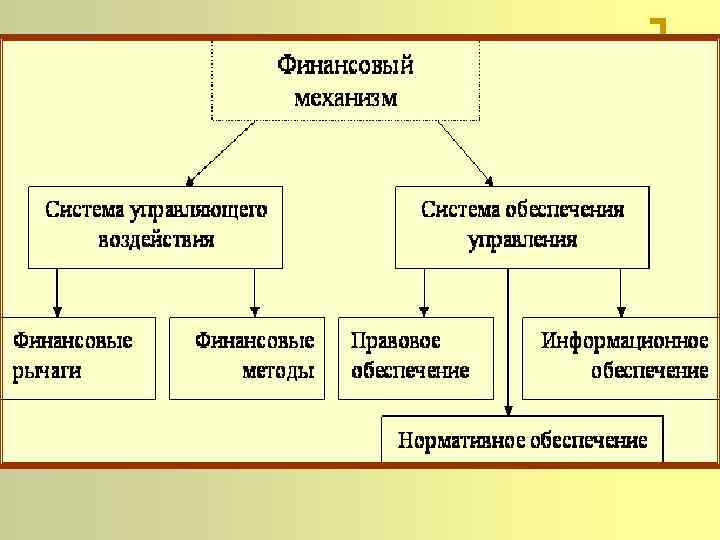 Финансовый механизм

Система управляющего воздействия

Система обеспечения управления

Финансовые рычаги

Финансовые методы

Правовое обеспечение

Информационное обеспечение

Нормативное обеспечение